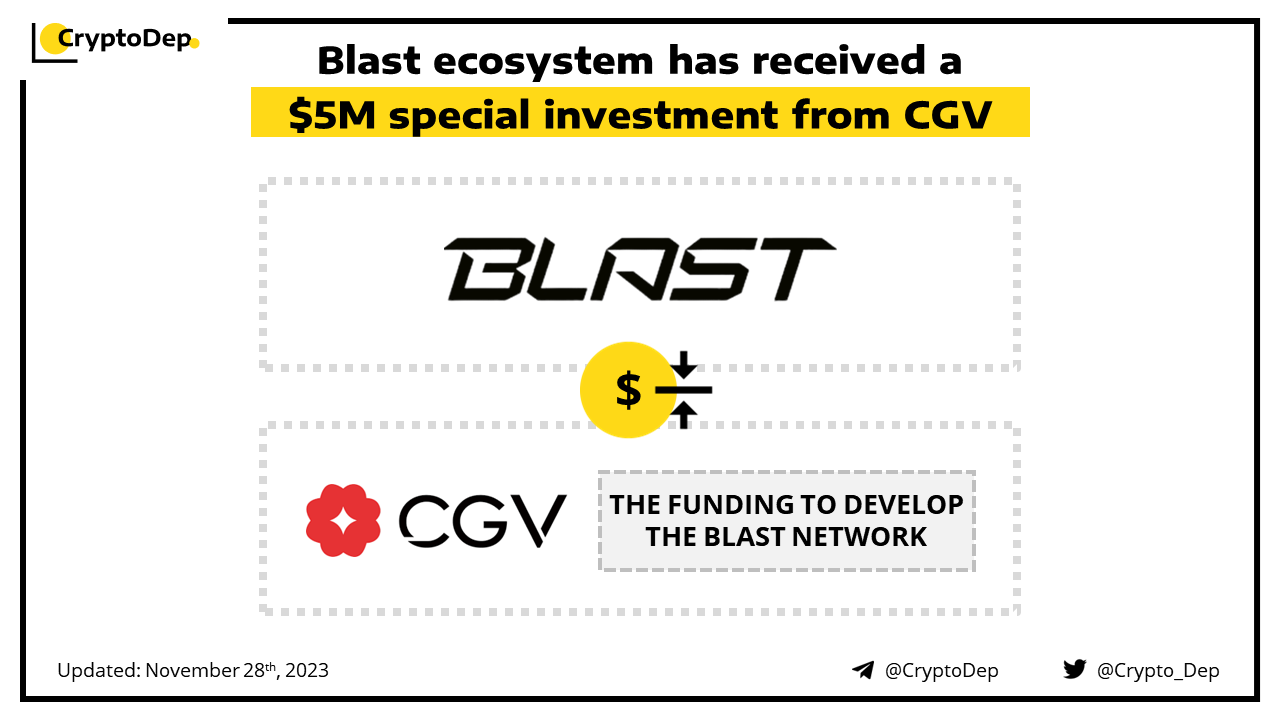 CryptoDep

Blast ecosystem has received a $5M special investment from CGV

BLAST

$

CGV

THE FUNDING TO DEVELOP THE BLAST NETWORK

Updated: November 28th, 2023

@CryptoDep

@Crypto_Dep